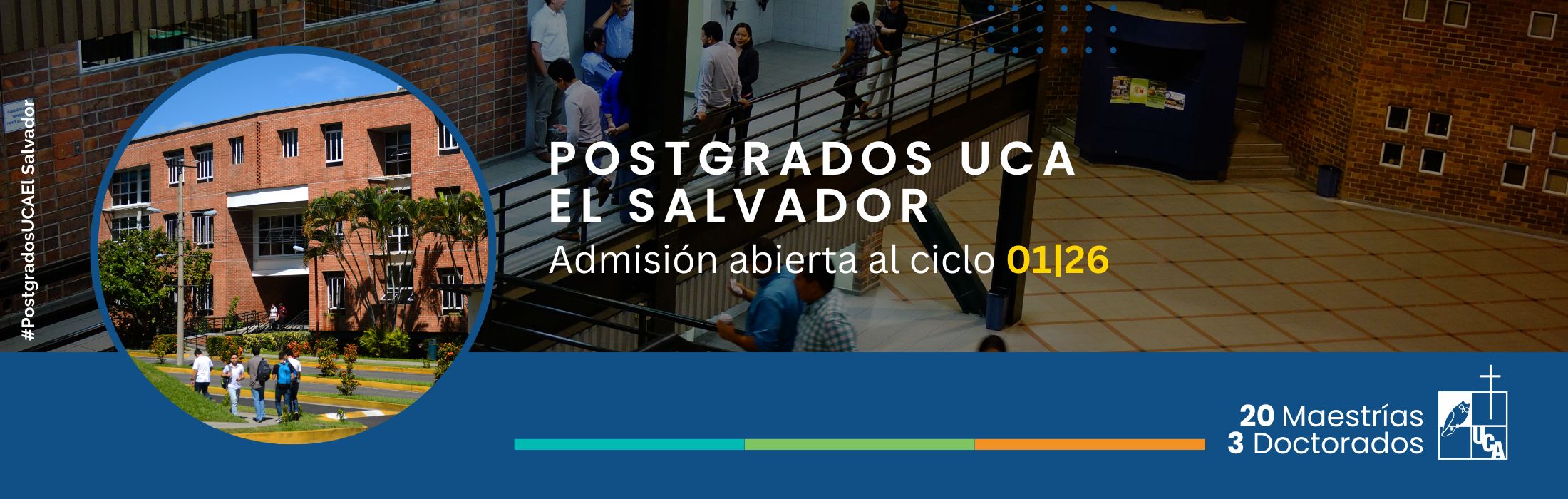 #PostgradosUCAEl Salvador

POSTGRADOS UCA EL SALVADOR

Admisión abierta al ciclo 01|26

20 Maestrías
3 Doctorados

UCA